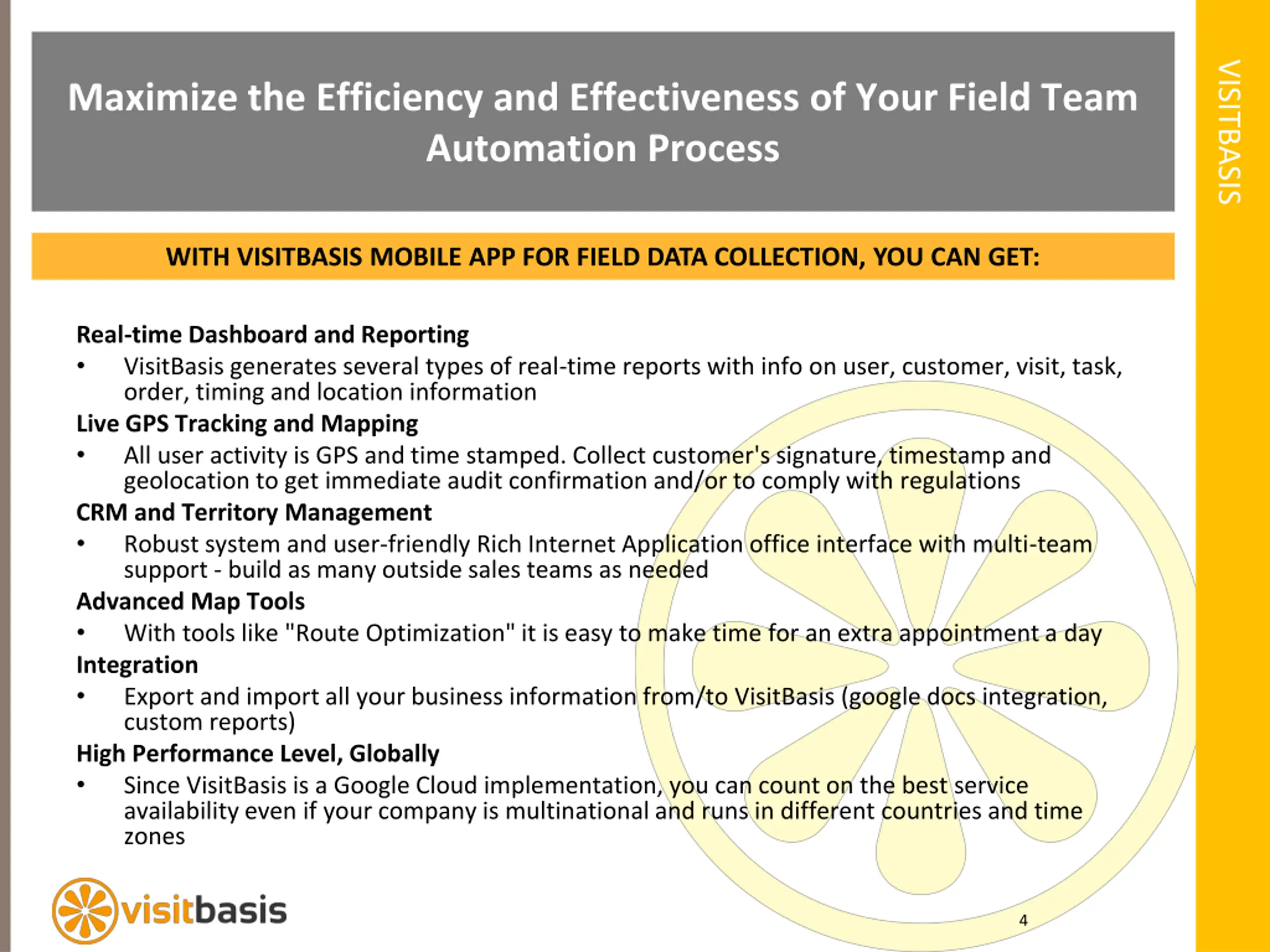 Maximize the Efficiency and Effectiveness of Your Field Team Automation Process

VISITBASIS

WITH VISITBASIS MOBILE APP FOR FIELD DATA COLLECTION, YOU CAN GET:

Real-time Dashboard and Reporting

• VisitBasis generates several types of real-time reports with info on user, customer, visit, task, order, timing and location information

Live GPS Tracking and Mapping

• All user activity is GPS and time stamped. Collect customer's signature, timestamp and geolocation to get immediate audit confirmation and/or to comply with regulations

CRM and Territory Management

• Robust system and user-friendly Rich Internet Application office interface with multi-team support - build as many outside sales teams as needed

Advanced Map Tools

• With tools like "Route Optimization" it is easy to make time for an extra appointment a day

Integration

• Export and import all your business information from/to VisitBasis (google docs integration, custom reports)

High Performance Level, Globally

• Since VisitBasis is a Google Cloud implementation, you can count on the best service availability even if your company is multinational and runs in different countries and time zones

visitbasis

4